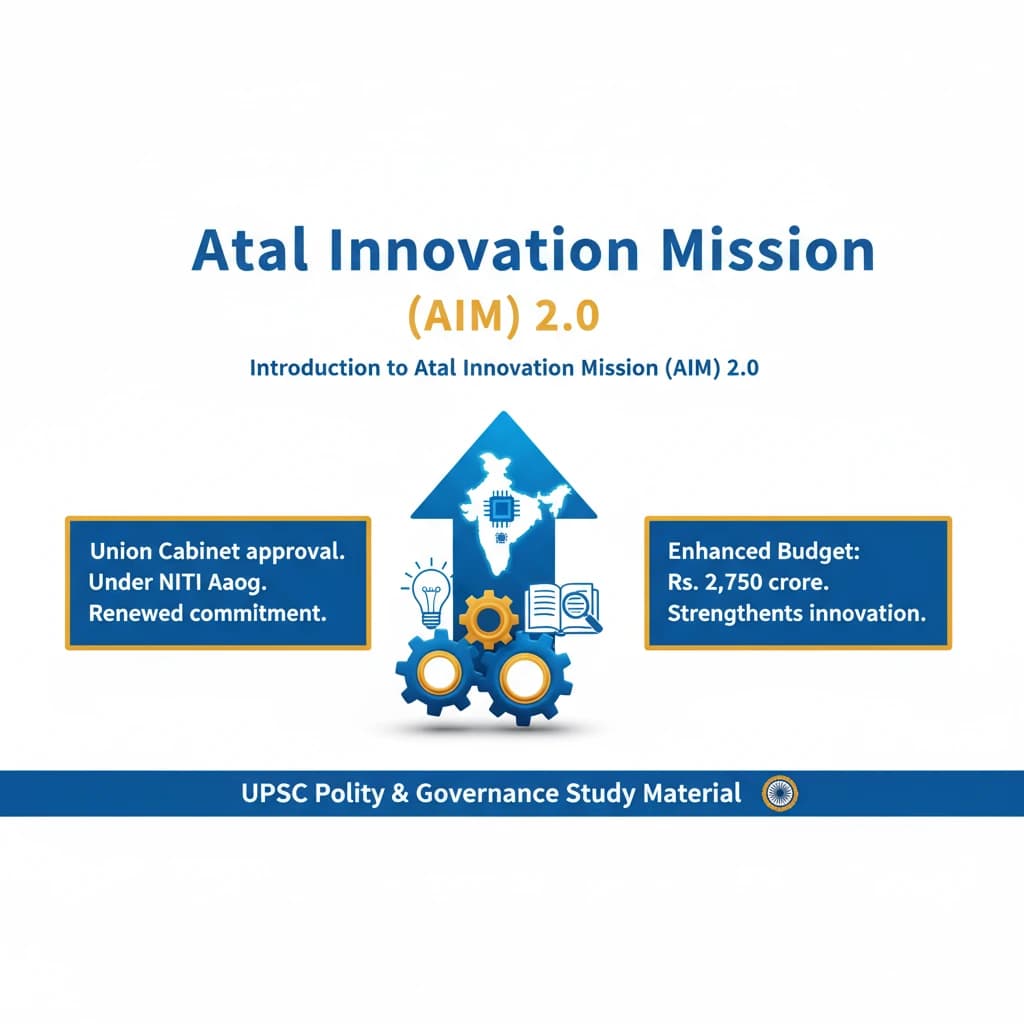 Atal Innovation Mission
(AIM) 2.0

Introduction to Atal Innovation Mission (AIM) 2.0

Union Cabinet approval.
Under NITI Aaog.
Renewed commitment.

Enhanced Budget:
Rs. 2,750 crore.
Strengthents innovation.

UPSC Polity & Governance Study Material